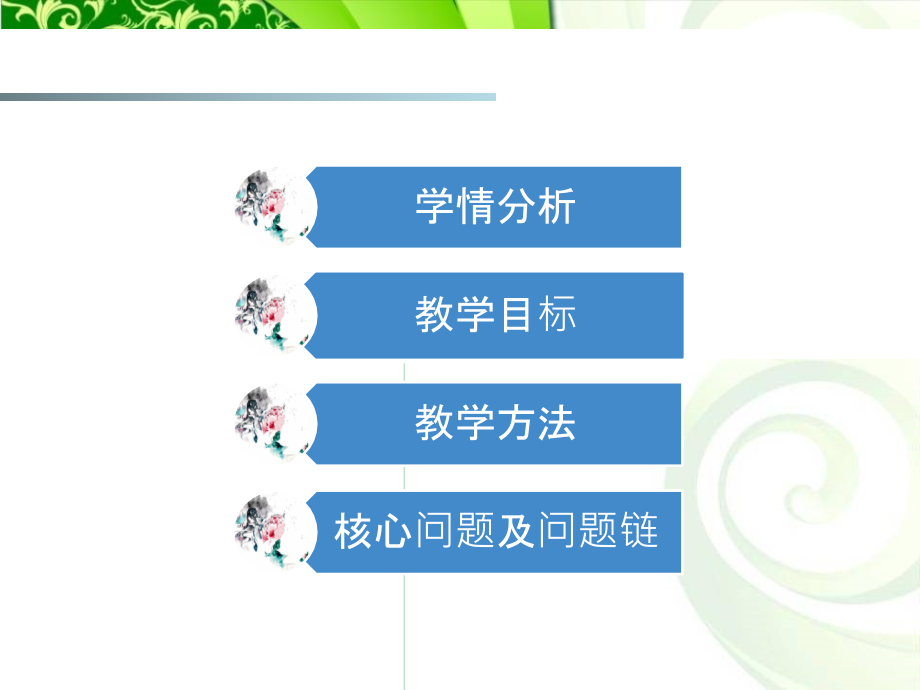 学情分析

教学目标

教学方法

核心问题及问题链